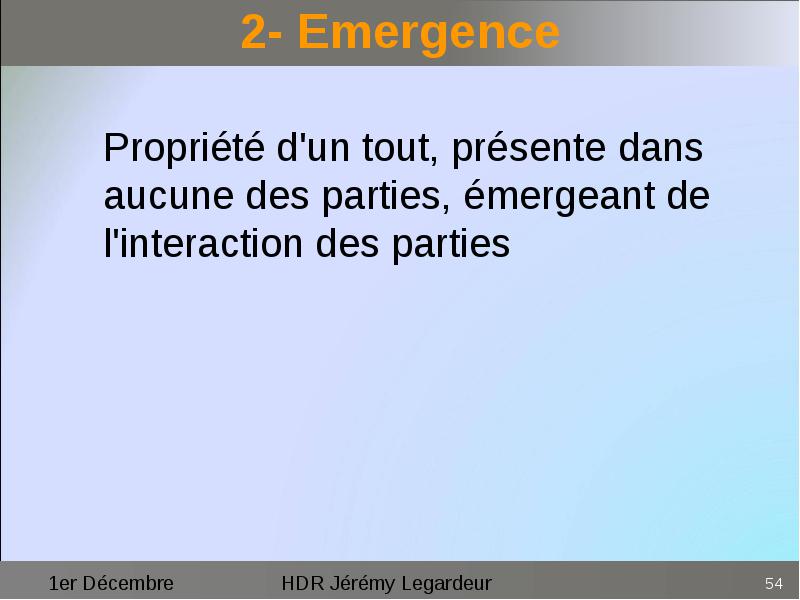 2- Emergence

Propriété d'un tout, présente dans aucune des parties, émergeant de l'interaction des parties

1er Décembre

HDR Jérémy Legardeur

54